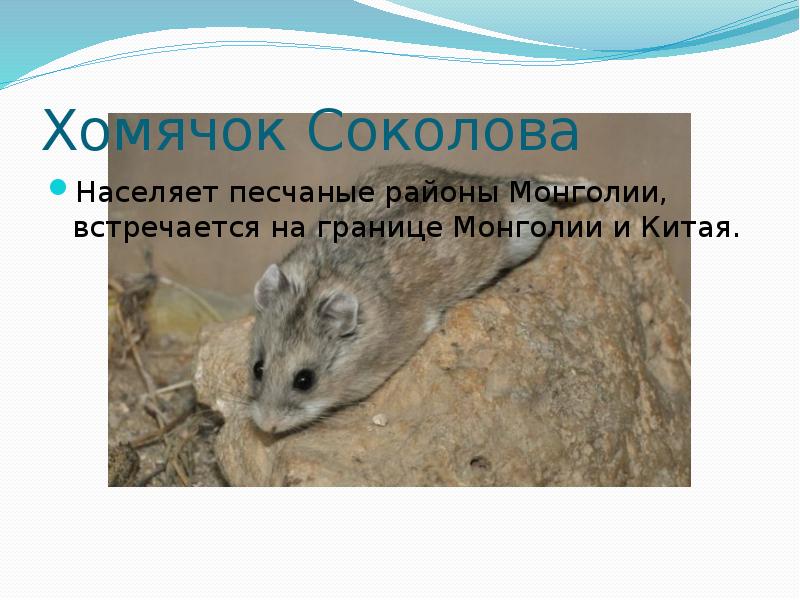 Хомячок Соколова

Населяет песчаные районы Монголии, встречается на границе Монголии и Китая.